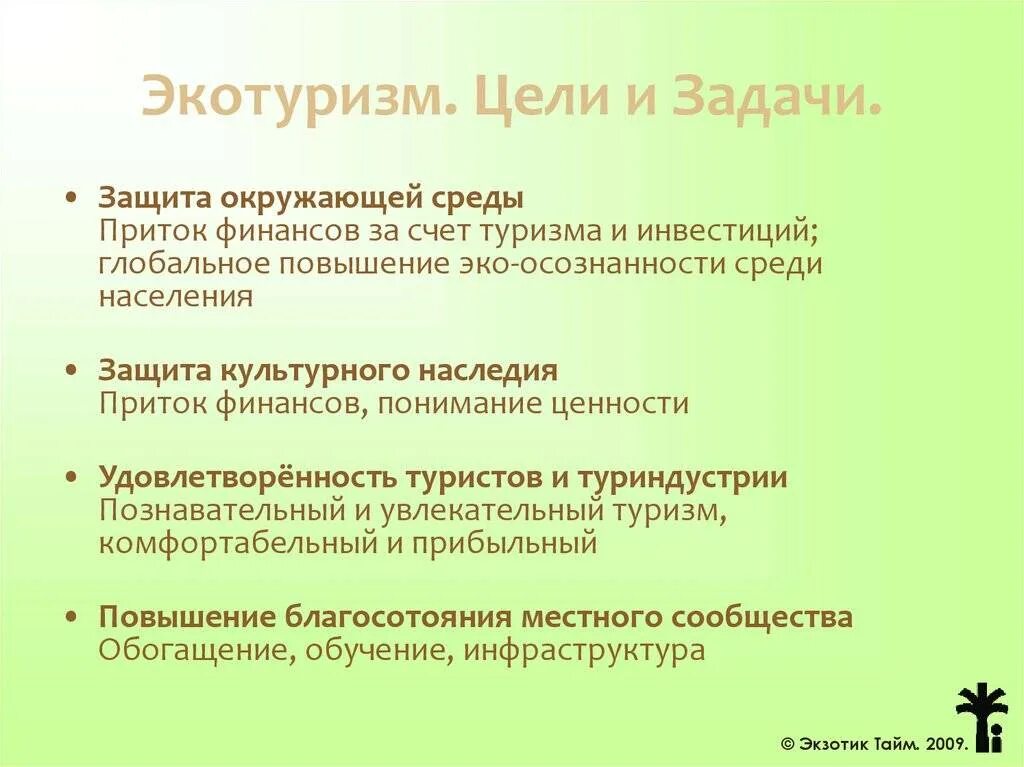 Экотуризм. Цели и Задачи.

• Защита окружающей среды
Приток финансов за счет туризма и инвестиций; глобальное повышение эко-осознанности среди населения

• Защита культурного наследия
Приток финансов, понимание ценности

• Удовлетворённость туристов и туриндустрии
Познавательный и увлекательный туризм, комфортабельный и прибыльный

• Повышение благосотояния местного сообщества
Обогащение, обучение, инфраструктура

© Экзотик Тайм. 2009.